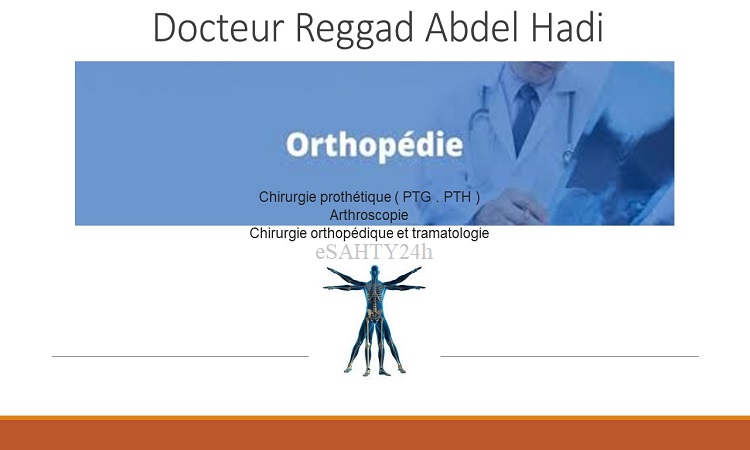 Docteur Reggad Abdel Hadi

Orthopédie

Chirurgie prothétique ( PTG . PTH )
Arthroscopie
Chirurgie orthopédique et tramatologie

eSAHTY24h